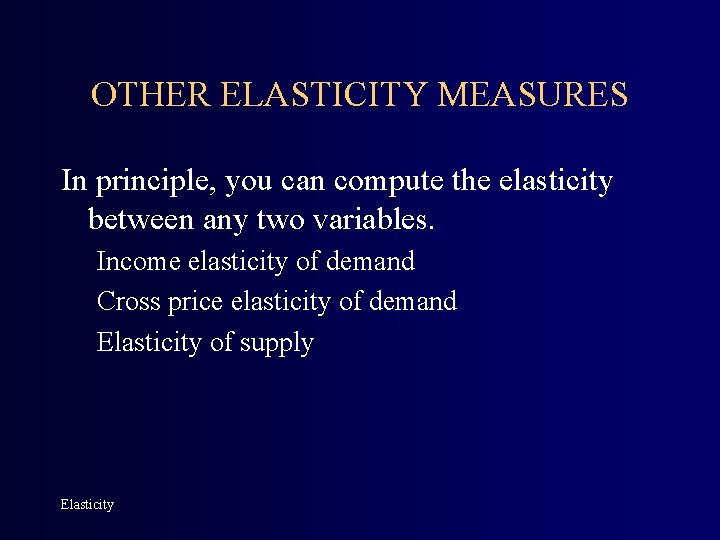 OTHER ELASTICITY MEASURES

In principle, you can compute the elasticity between any two variables.

Income elasticity of demand

Cross price elasticity of demand

Elasticity of supply

Elasticity